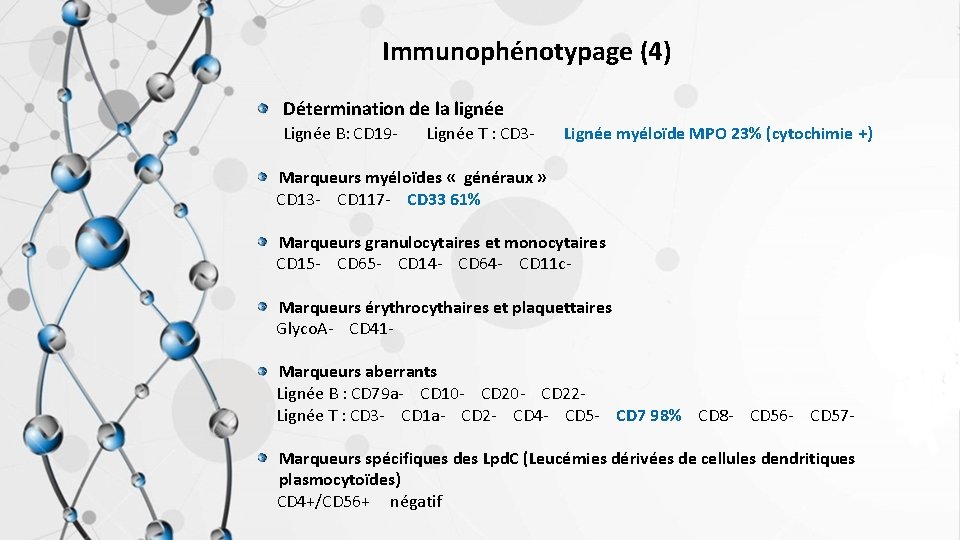 Immunophénotypage (4)

Détermination de la lignée
Lignée B: CD19- Lignée T : CD3- Lignée myéloïde MPO 23% (cytochimie +)

Marqueurs myéloïdes « généraux »
CD13- CD117- CD33 61%

Marqueurs granulocytaires et monocytaires
CD15- CD65- CD14- CD64- CD11c-

Marqueurs érythrocythaires et plaquettaires
GlycoA- CD41-

Marqueurs aberrants
Lignée B : CD79a- CD10- CD20- CD22-
Lignée T : CD3- CD1a- CD2- CD4- CD5- CD7 98% CD8- CD56- CD57-

Marqueurs spécifiques des LpdC (Leucémies dérivées de cellules dendritiques plasmocytoïdes)
CD4+/CD56+ négatif